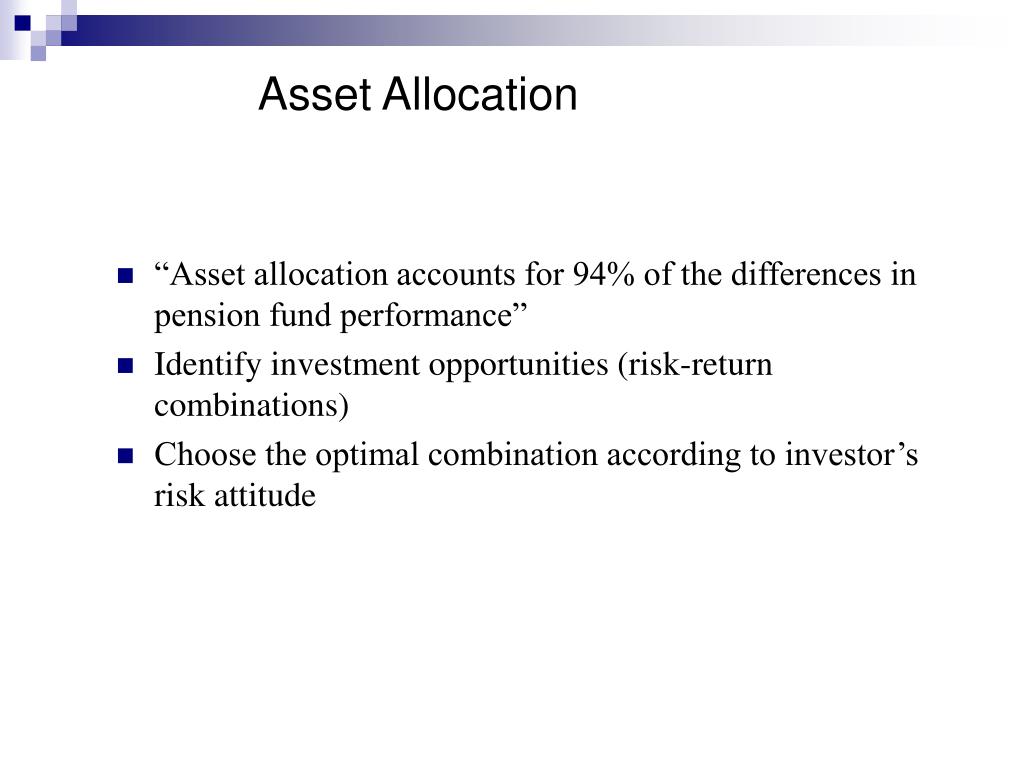 Asset Allocation

- “Asset allocation accounts for 94% of the differences in pension fund performance”
- Identify investment opportunities (risk-return combinations)
- Choose the optimal combination according to investor’s risk attitude